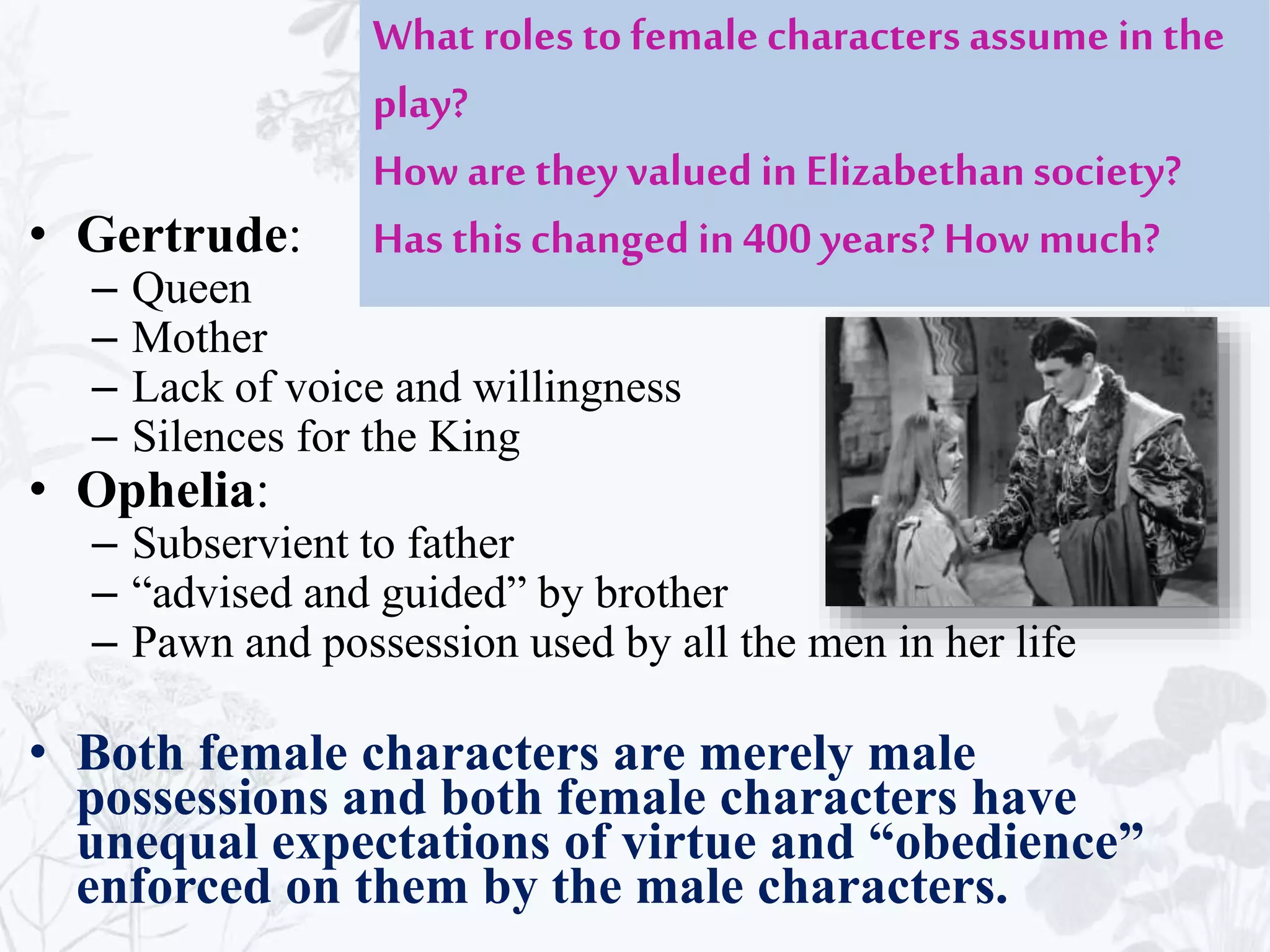 What roles to female characters assume in the play?

How are they valued in Elizabethan society?

Has this changed in 400 years? How much?

• Gertrude:
– Queen
– Mother
– Lack of voice and willingness
– Silences for the King

• Ophelia:
– Subservient to father
– “advised and guided” by brother
– Pawn and possession used by all the men in her life

• Both female characters are merely male possessions and both female characters have unequal expectations of virtue and “obedience” enforced on them by the male characters.